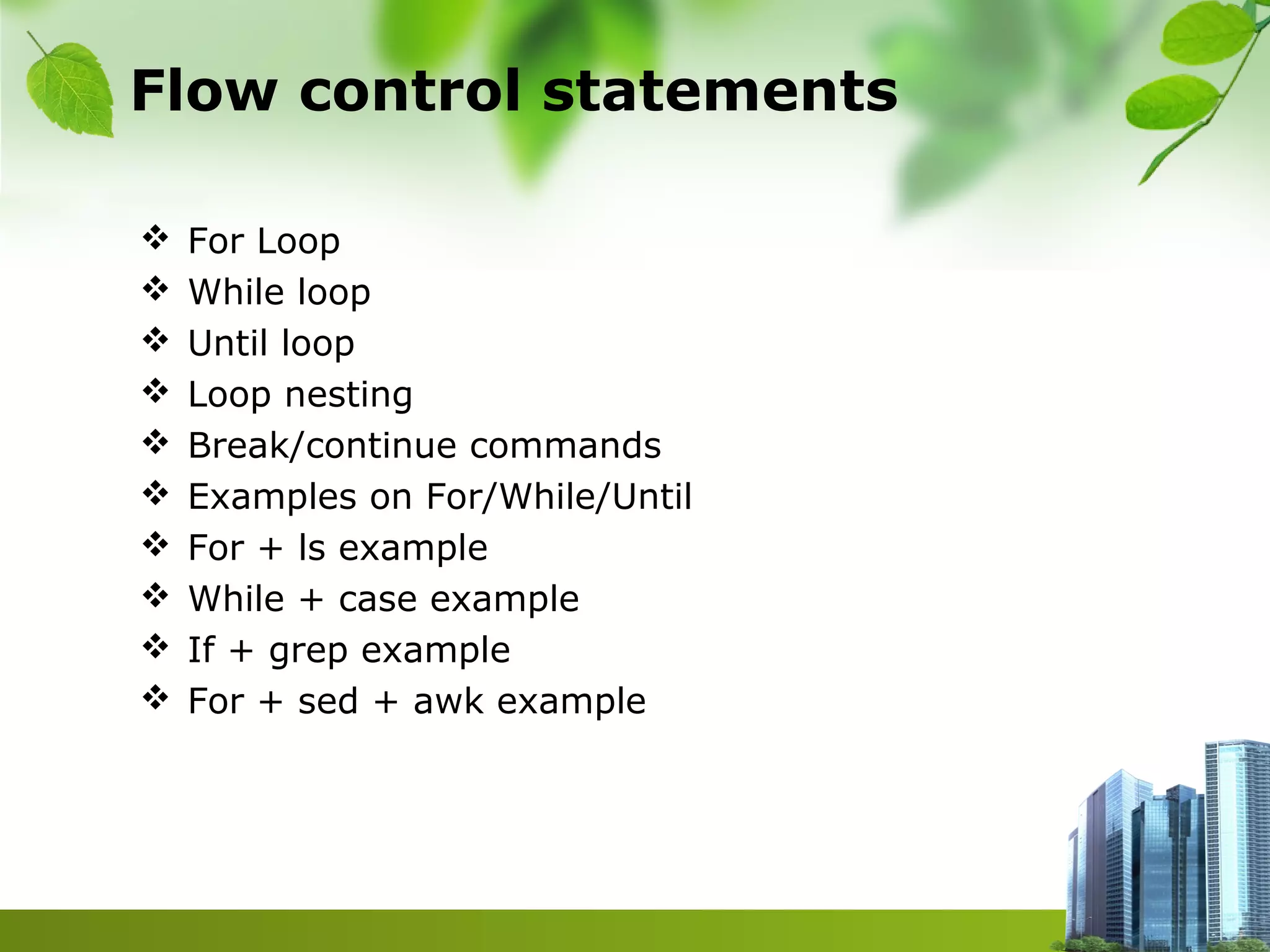 Flow control statements

❖ For Loop
❖ While loop
❖ Until loop
❖ Loop nesting
❖ Break/continue commands
❖ Examples on For/While/Until
❖ For + ls example
❖ While + case example
❖ If + grep example
❖ For + sed + awk example